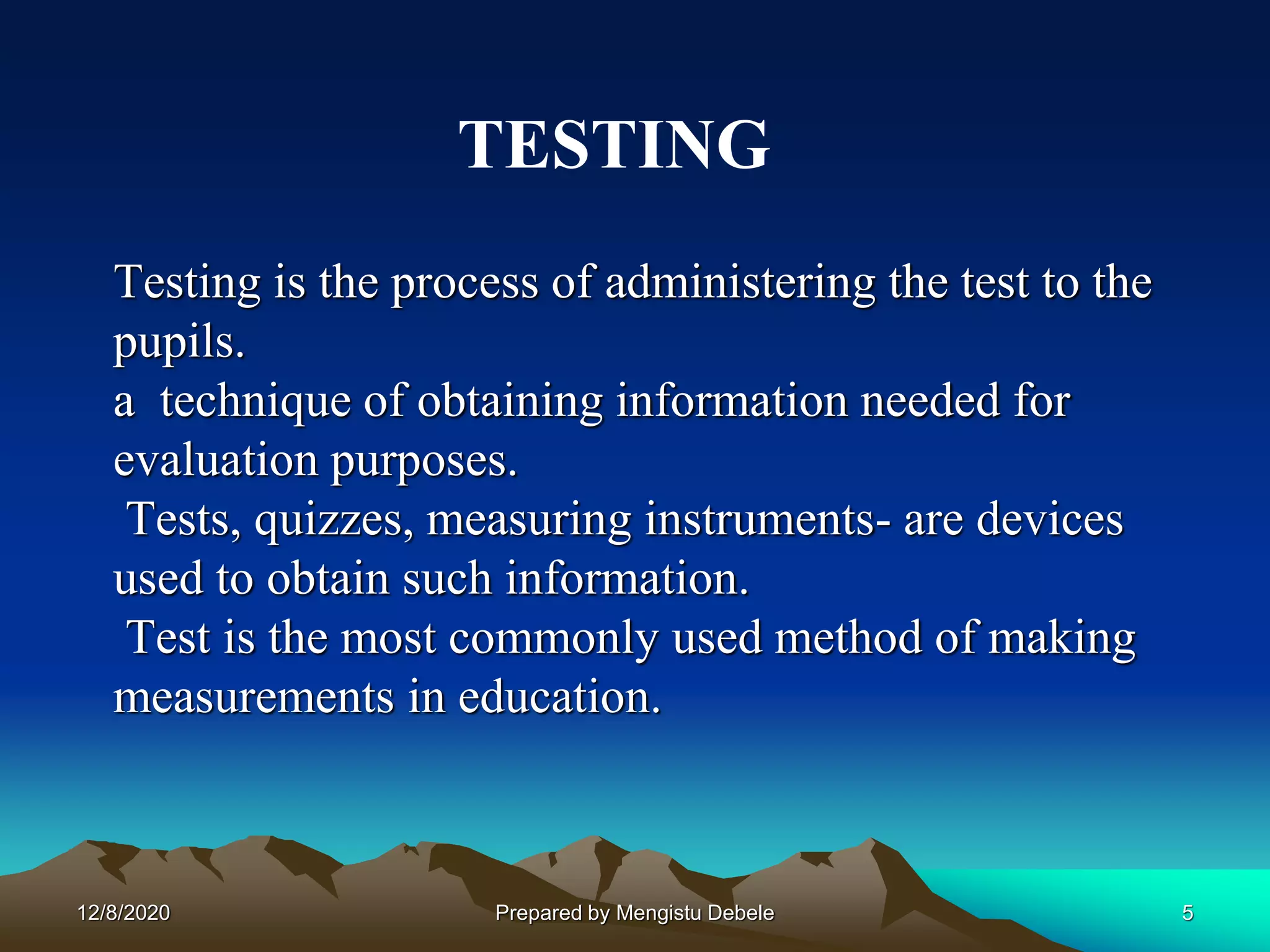 TESTING

Testing is the process of administering the test to the pupils.

a technique of obtaining information needed for evaluation purposes.

Tests, quizzes, measuring instruments- are devices used to obtain such information.

Test is the most commonly used method of making measurements in education.

12/8/2020

Prepared by Mengistu Debele

5